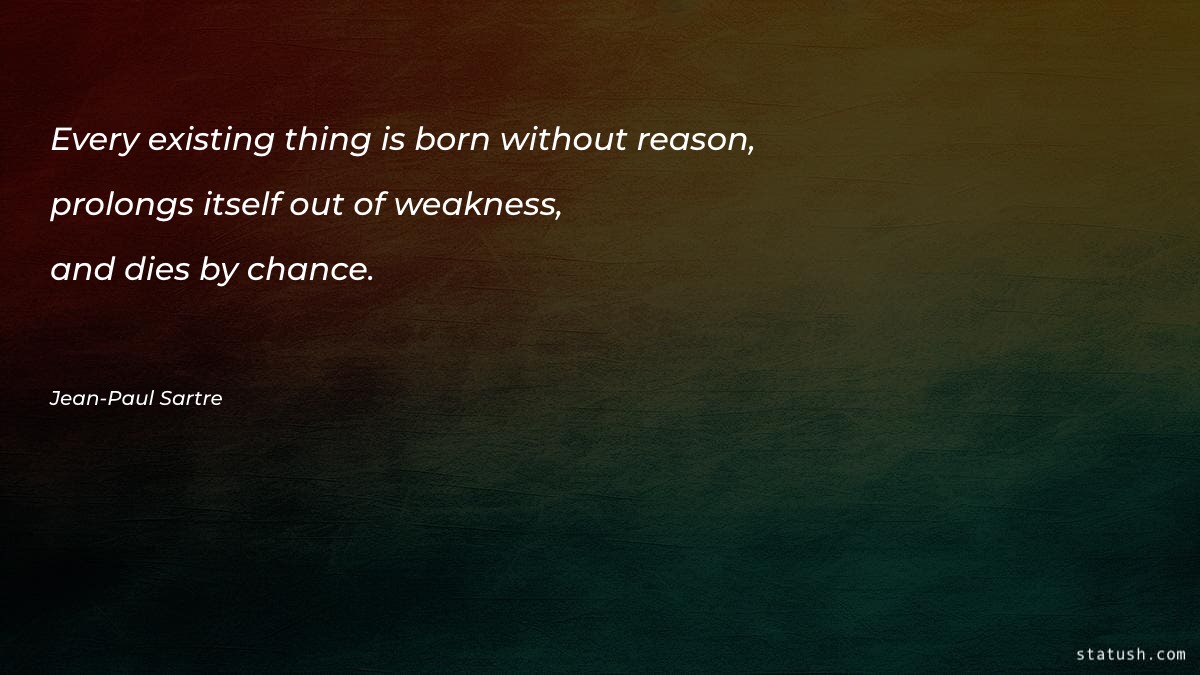 Every existing thing is born without reason,
prolongs itself out of weakness,
and dies by chance.

Jean-Paul Sartre

statush.com